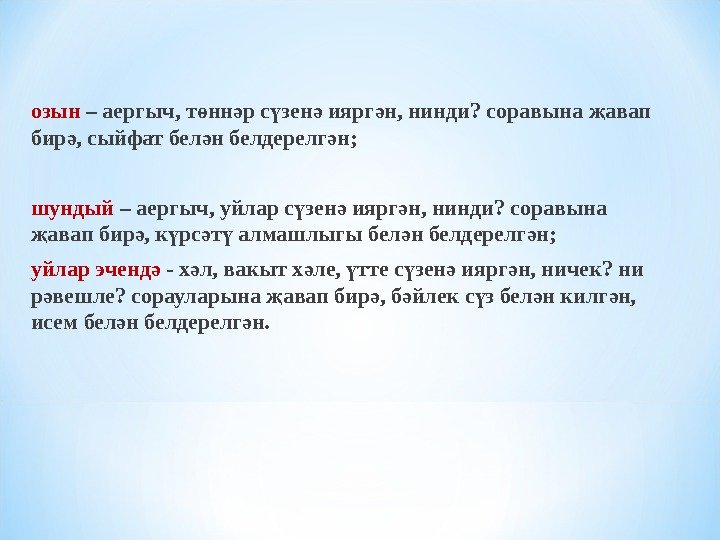 озын – аергыч, төннәр сүзенә ияргән, нинди? соравына җавап бирә, сыйфат белән белдерелгән;

шундый – аергыч, уйлар сүзенә ияргән, нинди? соравына җавап бирә, күрсәтү алмашлыгы белән белдерелгән;

уйлар эчендә - хәл, вакыт хәле, үтте сүзенә ияргән, ничек? ни рәвешле? сорауларына җавап бирә, бәйлек сүз белән килгән, исем белән белдерелгән.